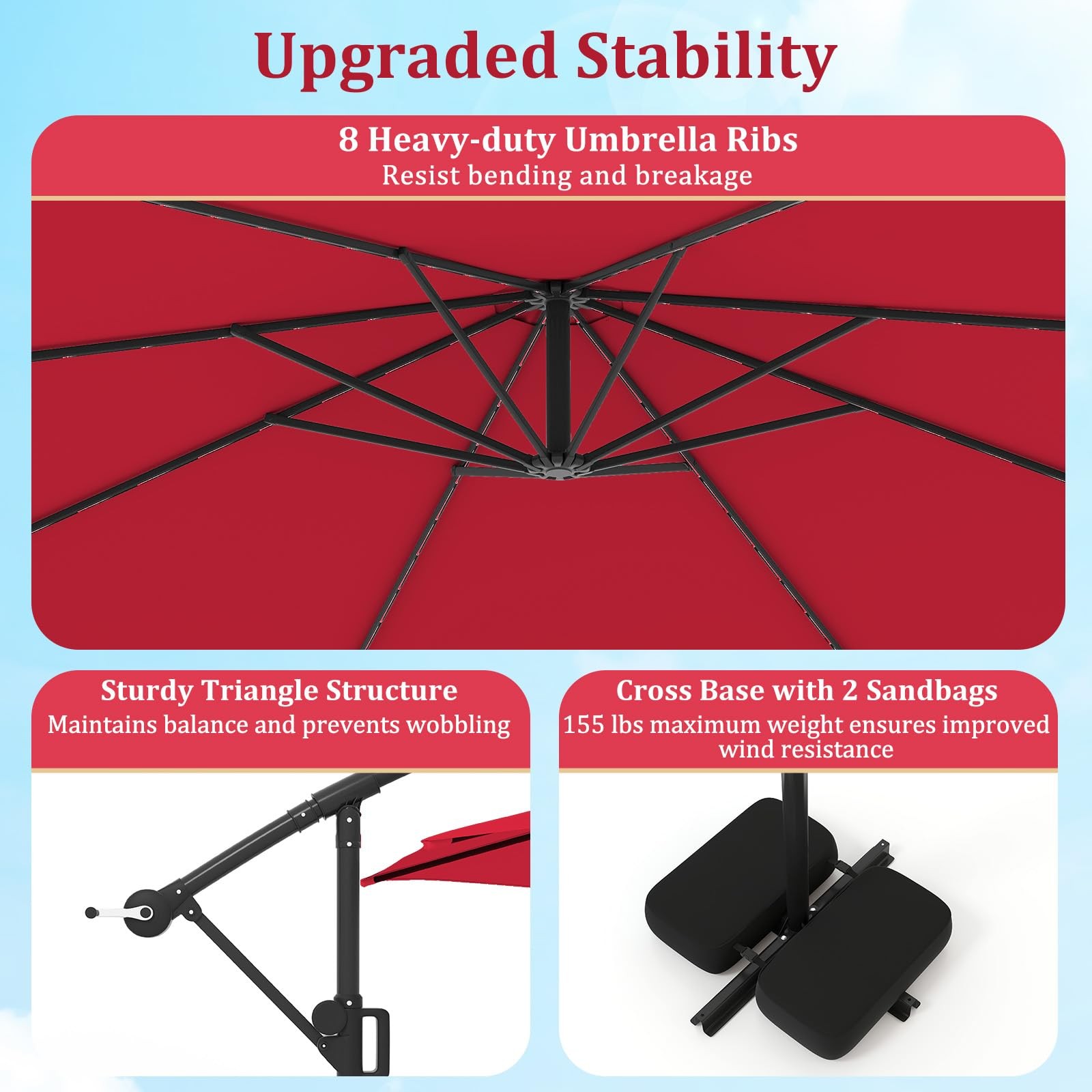 Upgraded Stability

8 Heavy-duty Umbrella Ribs
Resist bending and breakage

Sturdy Triangle Structure
Maintains balance and prevents wobbling

Cross Base with 2 Sandbags
155 lbs maximum weight ensures improved wind resistance